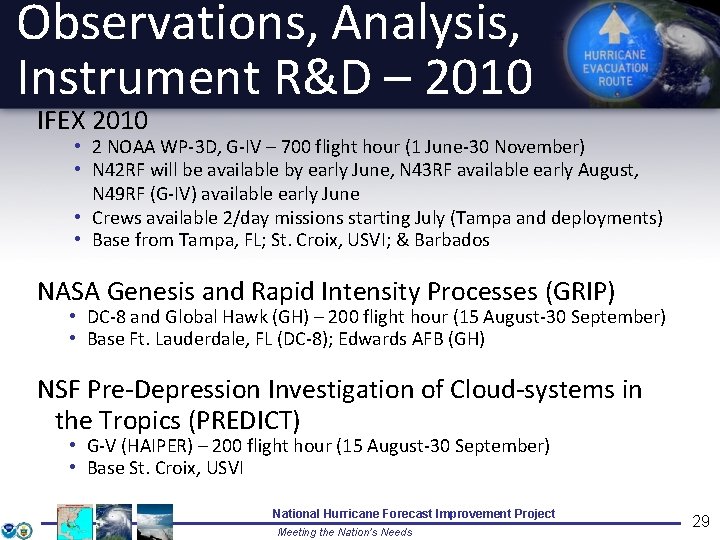 Observations, Analysis, Instrument R&D – 2010

HURRICANE EVACUATION ROUTE

IFEX 2010
• 2 NOAA WP-3D, G-IV – 700 flight hour (1 June-30 November)
• N42RF will be available by early June, N43RF available early August, N49RF (G-IV) available early June
• Crews available 2/day missions starting July (Tampa and deployments)
• Base from Tampa, FL; St. Croix, USVI; & Barbados

NASA Genesis and Rapid Intensity Processes (GRIP)
• DC-8 and Global Hawk (GH) – 200 flight hour (15 August-30 September)
• Base Ft. Lauderdale, FL (DC-8); Edwards AFB (GH)

NSF Pre-Depression Investigation of Cloud-systems in the Tropics (PREDICT)
• G-V (HAIPER) – 200 flight hour (15 August-30 September)
• Base St. Croix, USVI

National Hurricane Forecast Improvement Project
Meeting the Nation's Needs
29